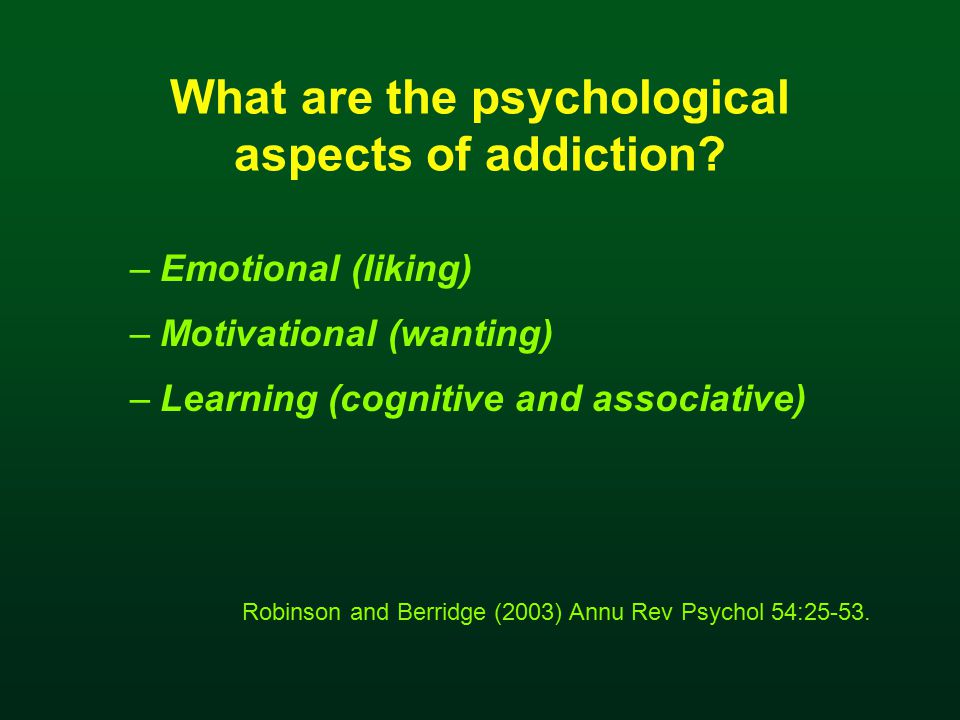 What are the psychological aspects of addiction?

– Emotional (liking)

– Motivational (wanting)

– Learning (cognitive and associative)

Robinson and Berridge (2003) Annu Rev Psychol 54:25-53.